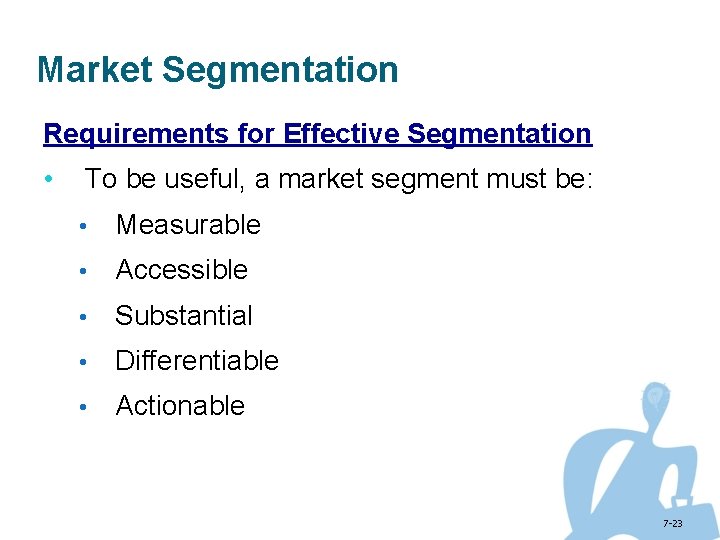 Market Segmentation

Requirements for Effective Segmentation

• To be useful, a market segment must be:
 • Measurable
 • Accessible
 • Substantial
 • Differentiable
 • Actionable

7-23